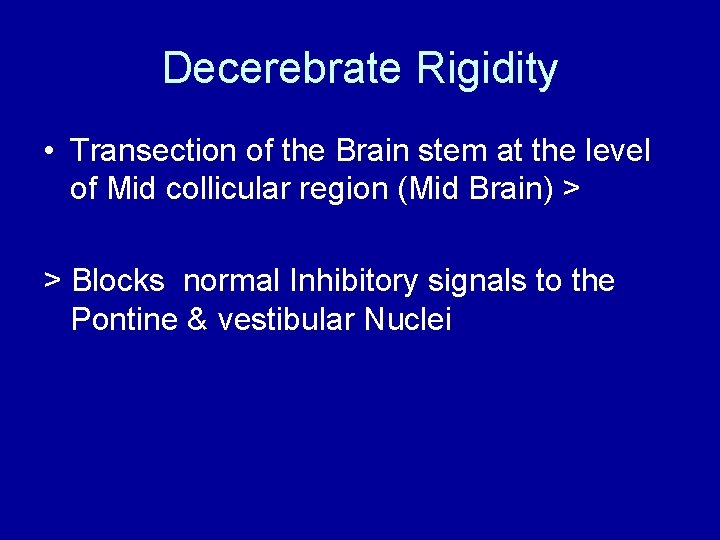 Decerebrate Rigidity

• Transection of the Brain stem at the level of Mid collicular region (Mid Brain) >

> Blocks  normal Inhibitory signals to the Pontine & vestibular Nuclei